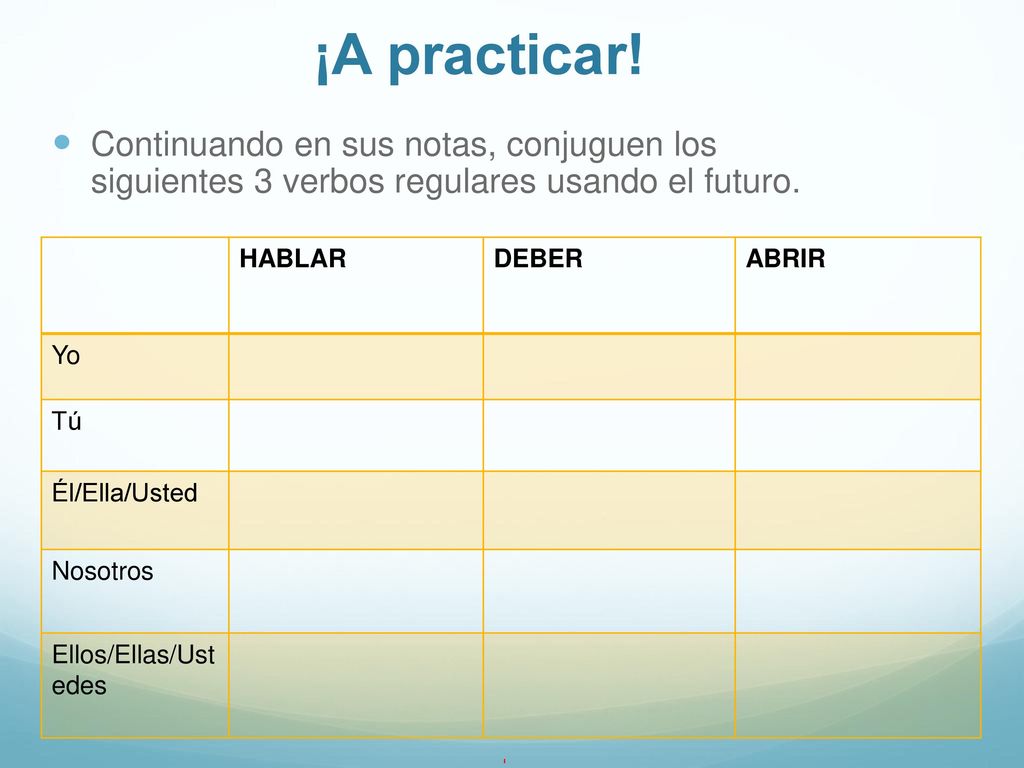 ¡A practicar!

Continuando en sus notas, conjuguen los siguientes 3 verbos regulares usando el futuro.

| | HABLAR | DEBER | ABRIR |
|---|---|---|---|
| Yo | | | |
| Tú | | | |
| Él/Ella/Usted | | | |
| Nosotros | | | |
| Ellos/Ellas/Ustedes | | | |